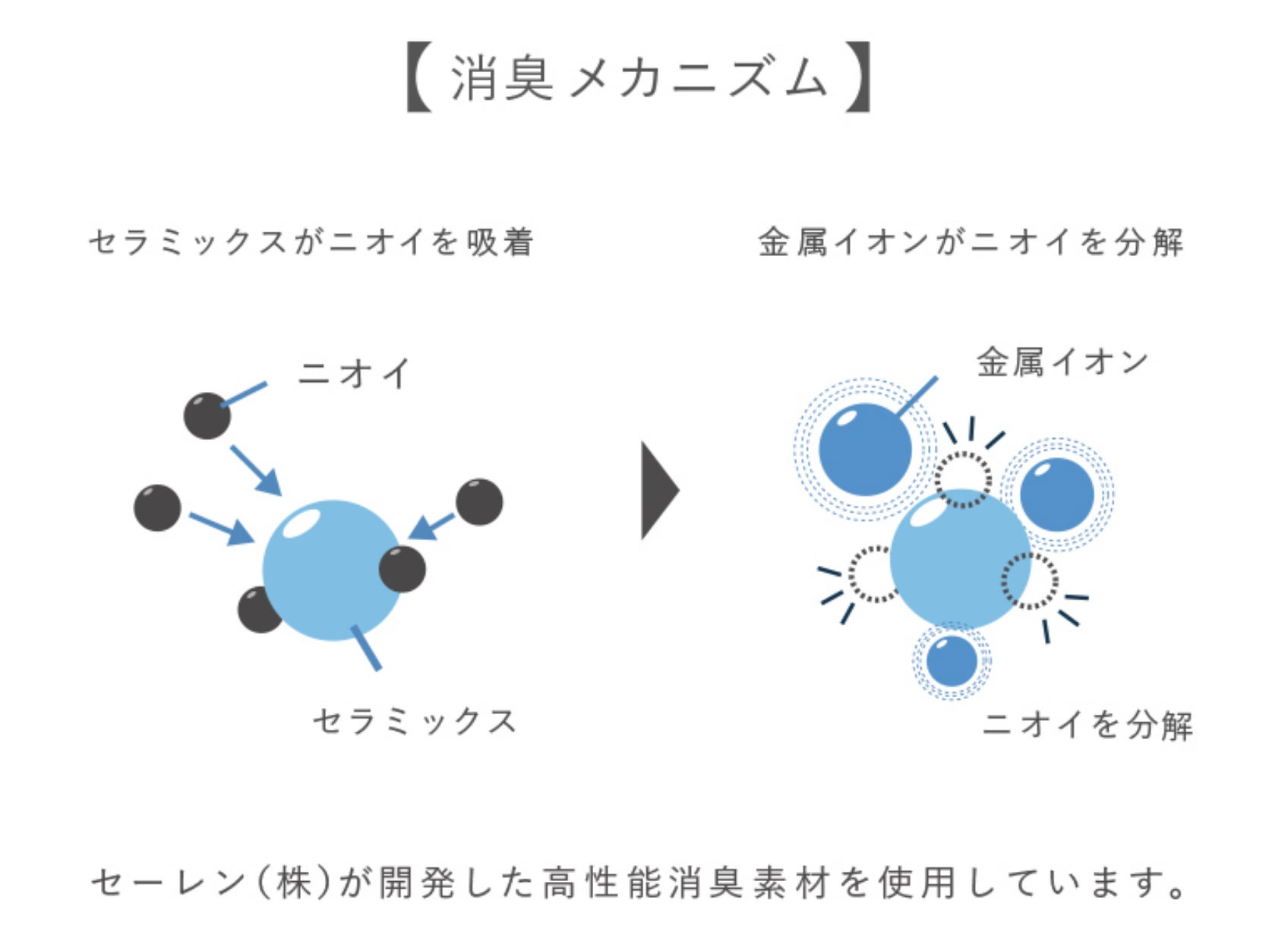 【消臭メカニズム】

セラミックスがニオイを吸着

ニオイ

セラミックス

金属イオンがニオイを分解

金属イオン

ニオイを分解

セーレン(株)が開発した高性能消臭素材を使用しています。